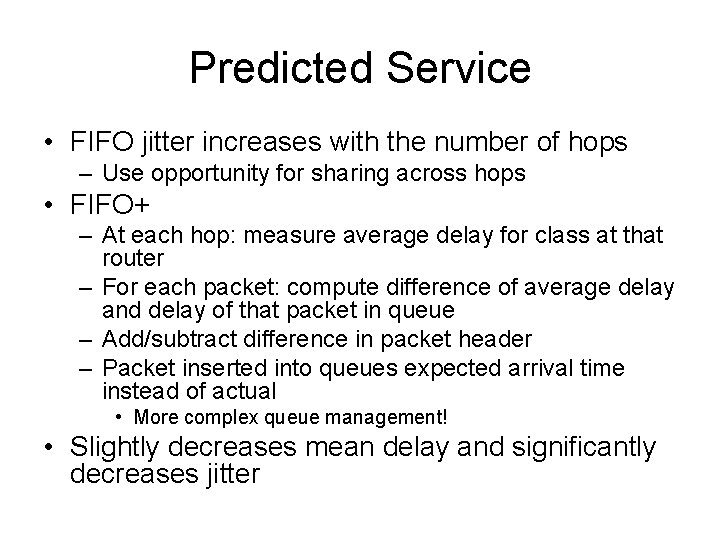 Predicted Service

• FIFO jitter increases with the number of hops
  – Use opportunity for sharing across hops
• FIFO+
  – At each hop: measure average delay for class at that router
  – For each packet: compute difference of average delay and delay of that packet in queue
  – Add/subtract difference in packet header
  – Packet inserted into queues expected arrival time instead of actual
    • More complex queue management!
• Slightly decreases mean delay and significantly decreases jitter